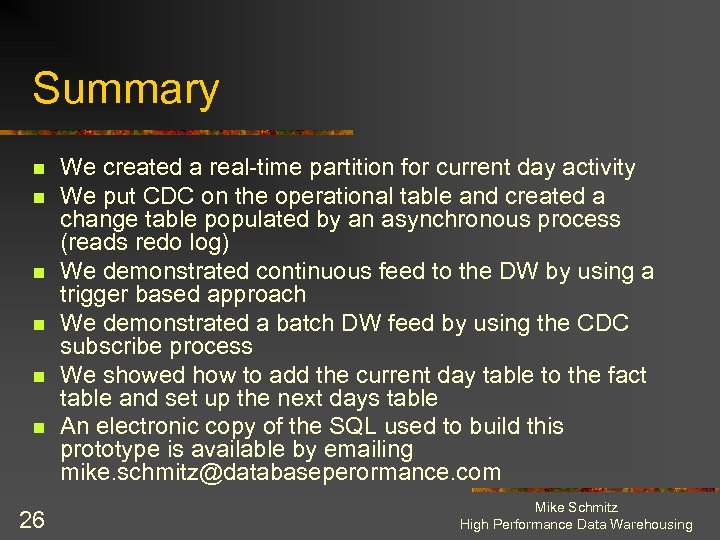 Summary

- We created a real-time partition for current day activity
- We put CDC on the operational table and created a change table populated by an asynchronous process (reads redo log)
- We demonstrated continuous feed to the DW by using a trigger based approach
- We demonstrated a batch DW feed by using the CDC subscribe process
- We showed how to add the current day table to the fact table and set up the next days table
- An electronic copy of the SQL used to build this prototype is available by emailing mike.schmitz@databaseperormance.com

26

Mike Schmitz
High Performance Data Warehousing